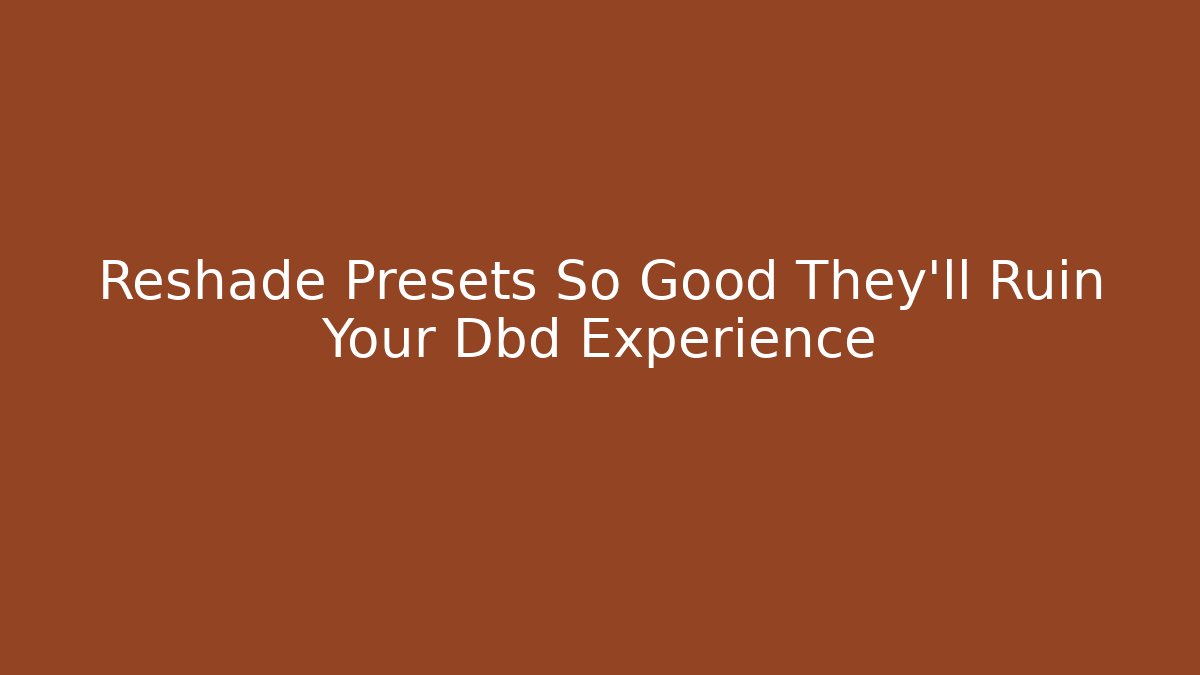 Reshade Presets So Good They'll Ruin Your Dbd Experience